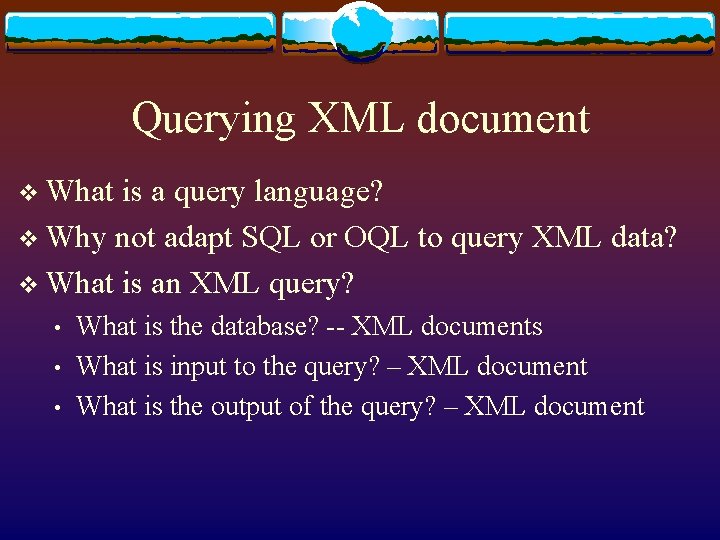 Querying XML document

❖ What is a query language?

❖ Why not adapt SQL or OQL to query XML data?

❖ What is an XML query?

• What is the database? -- XML documents

• What is input to the query? – XML document

• What is the output of the query? – XML document